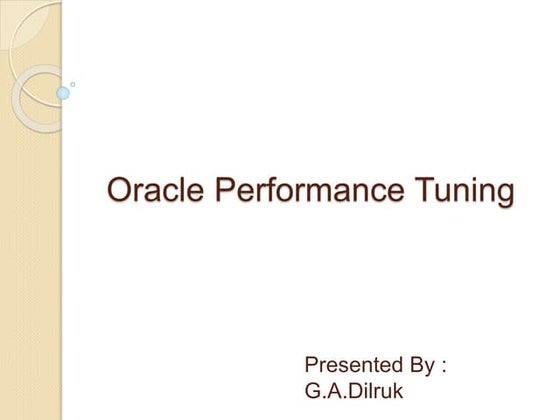 Oracle Performance Tuning

Presented By :
G.A.Dilruk